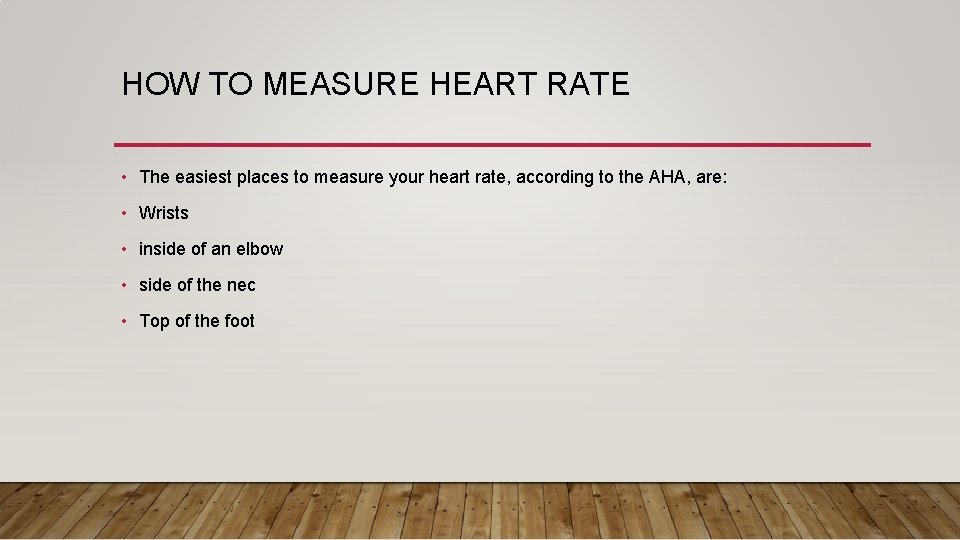 HOW TO MEASURE HEART RATE

• The easiest places to measure your heart rate, according to the AHA, are:
• Wrists
• inside of an elbow
• side of the nec
• Top of the foot